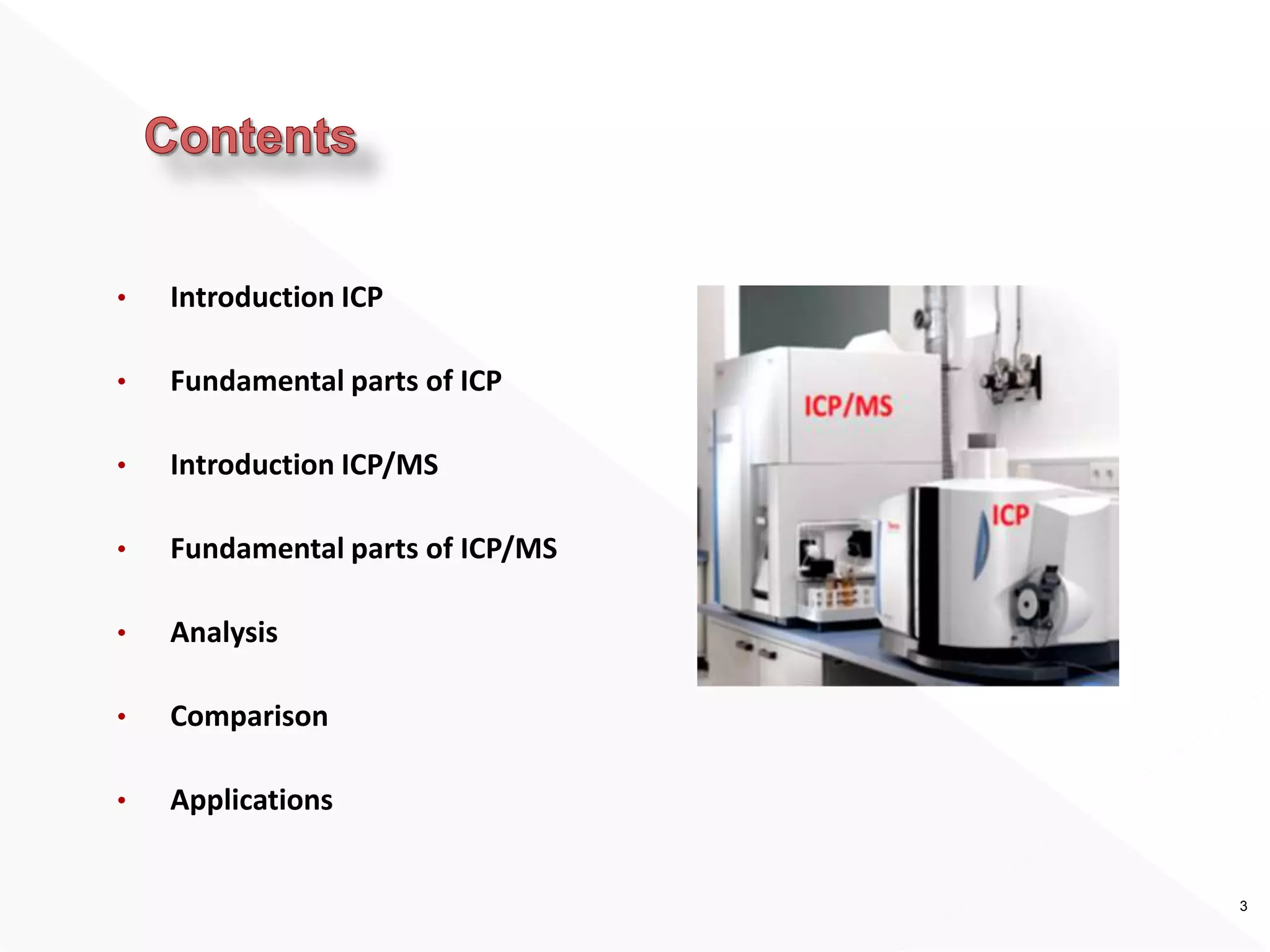 Contents

• Introduction ICP
• Fundamental parts of ICP
• Introduction ICP/MS
• Fundamental parts of ICP/MS
• Analysis
• Comparison
• Applications

ICP/MS

ICP

3